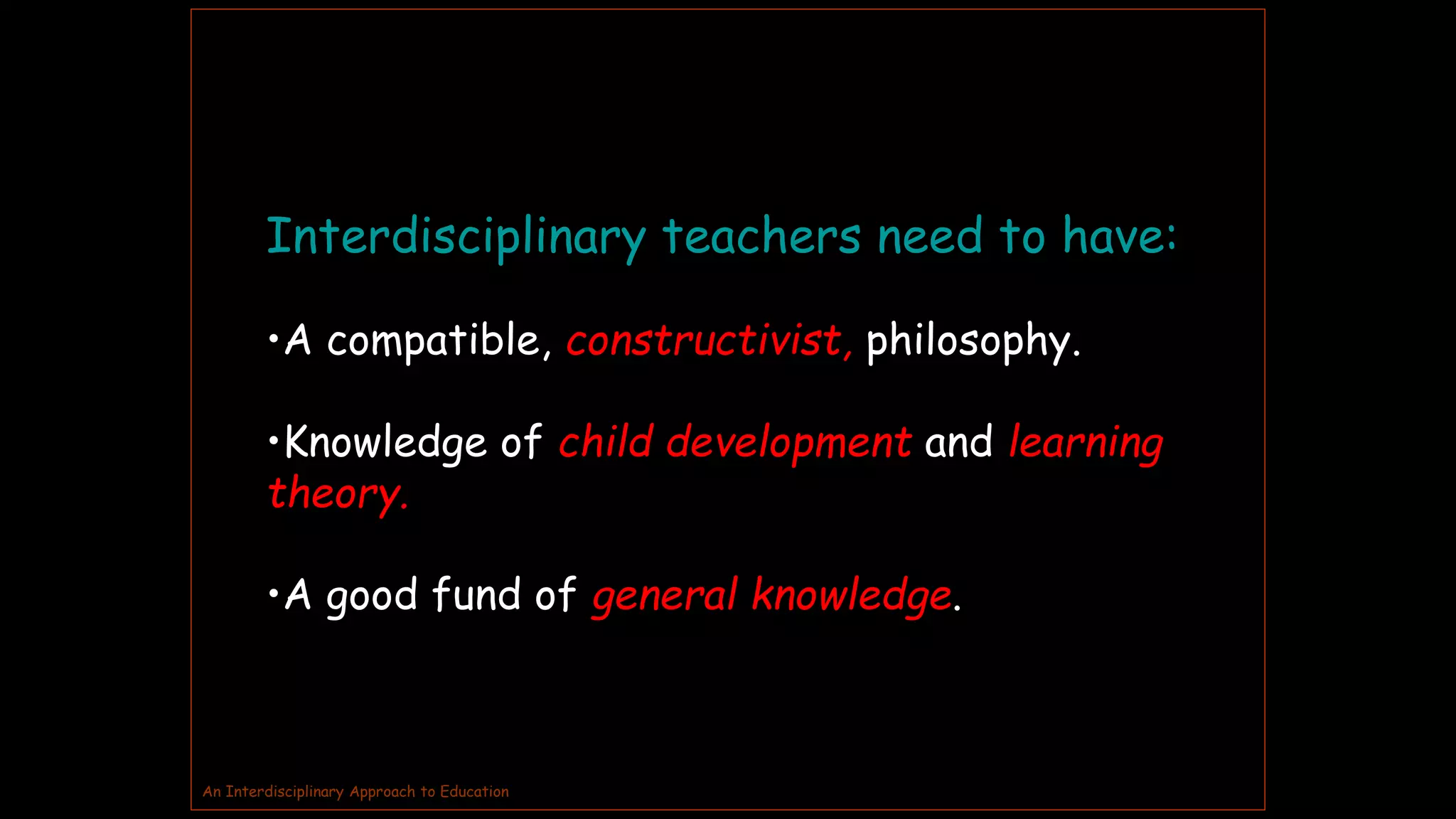 Interdisciplinary teachers need to have:

•A compatible, constructivist, philosophy.

•Knowledge of child development and learning theory.

•A good fund of general knowledge.

An Interdisciplinary Approach to Education